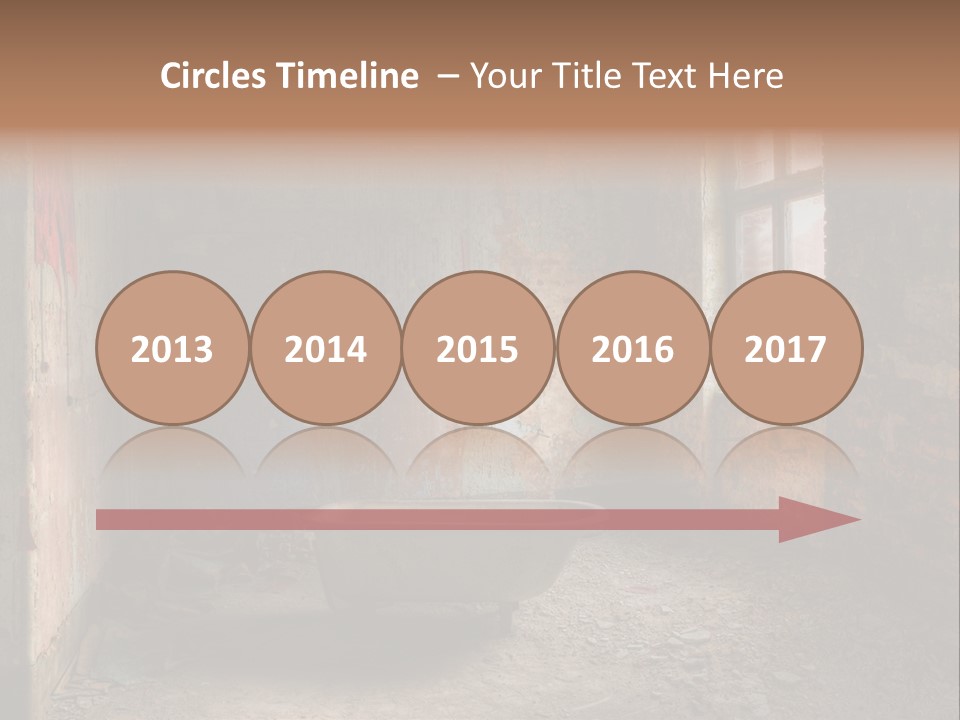 Circles Timeline – Your Title Text Here

2013 2014 2015 2016 2017